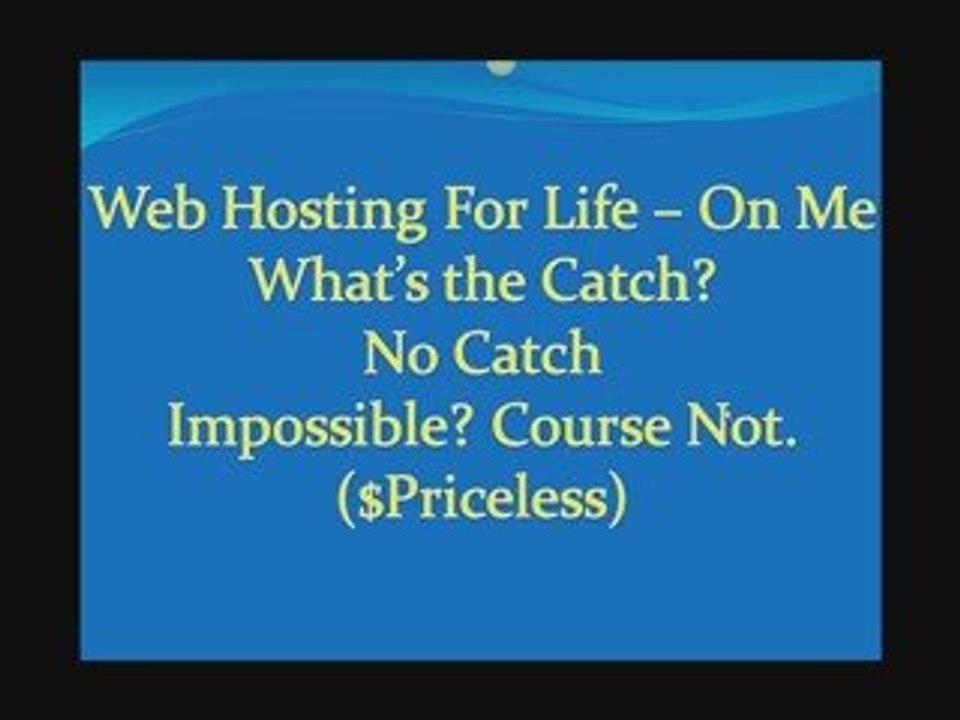 Web Hosting For Life – On Me
What's the Catch?
No Catch
Impossible? Course Not.
($Priceless)